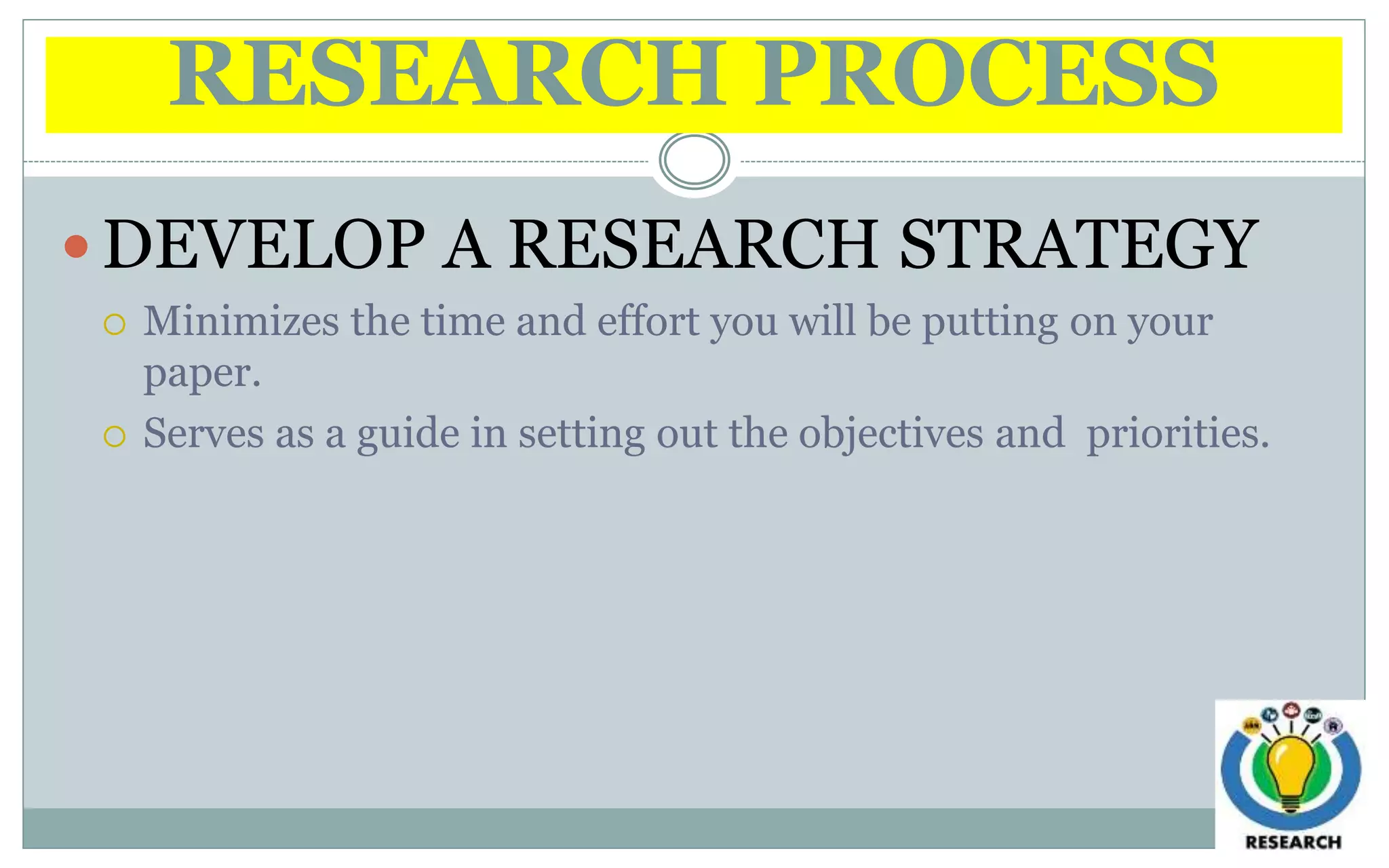 RESEARCH PROCESS

DEVELOP A RESEARCH STRATEGY

Minimizes the time and effort you will be putting on your paper.

Serves as a guide in setting out the objectives and priorities.

RESEARCH